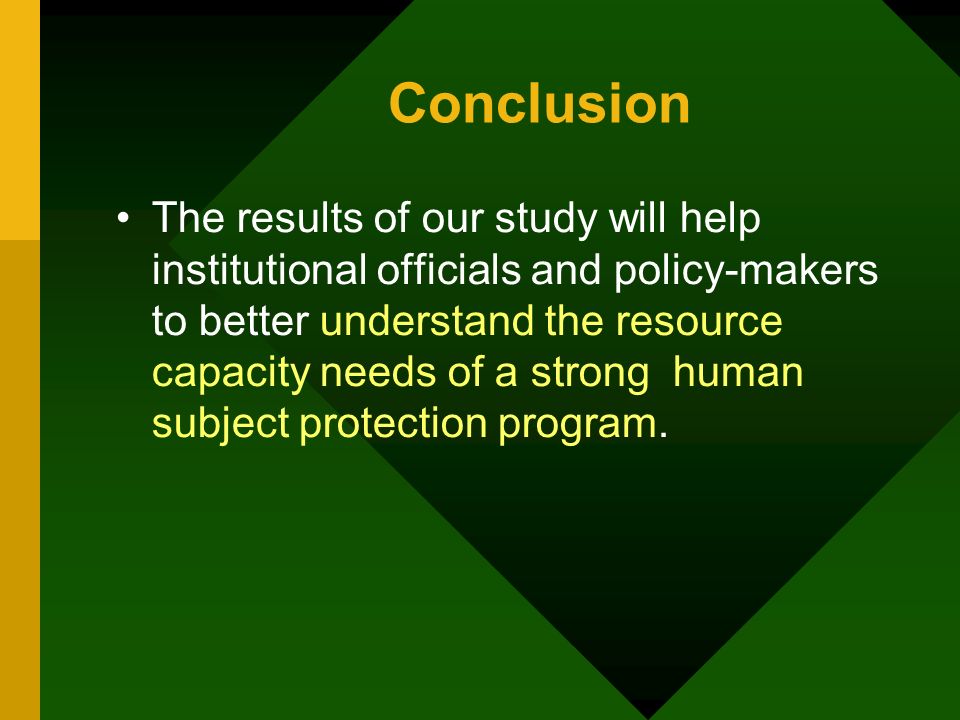 Conclusion

• The results of our study will help institutional officials and policy-makers to better understand the resource capacity needs of a strong human subject protection program.